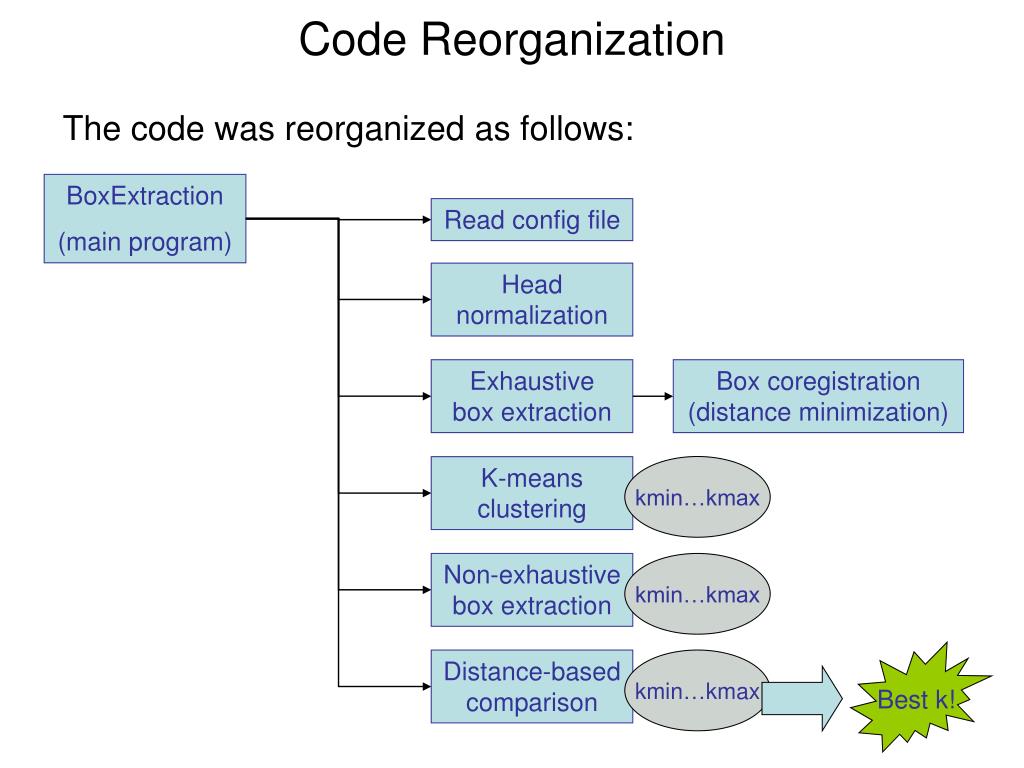 Code Reorganization

The code was reorganized as follows:

BoxExtraction

(main program)

Read config file

Head normalization

Exhaustive box extraction

Box coregistration (distance minimization)

K-means clustering

kmin…kmax

Non-exhaustive box extraction

kmin…kmax

Distance-based comparison

kmin…kmax

Best k!